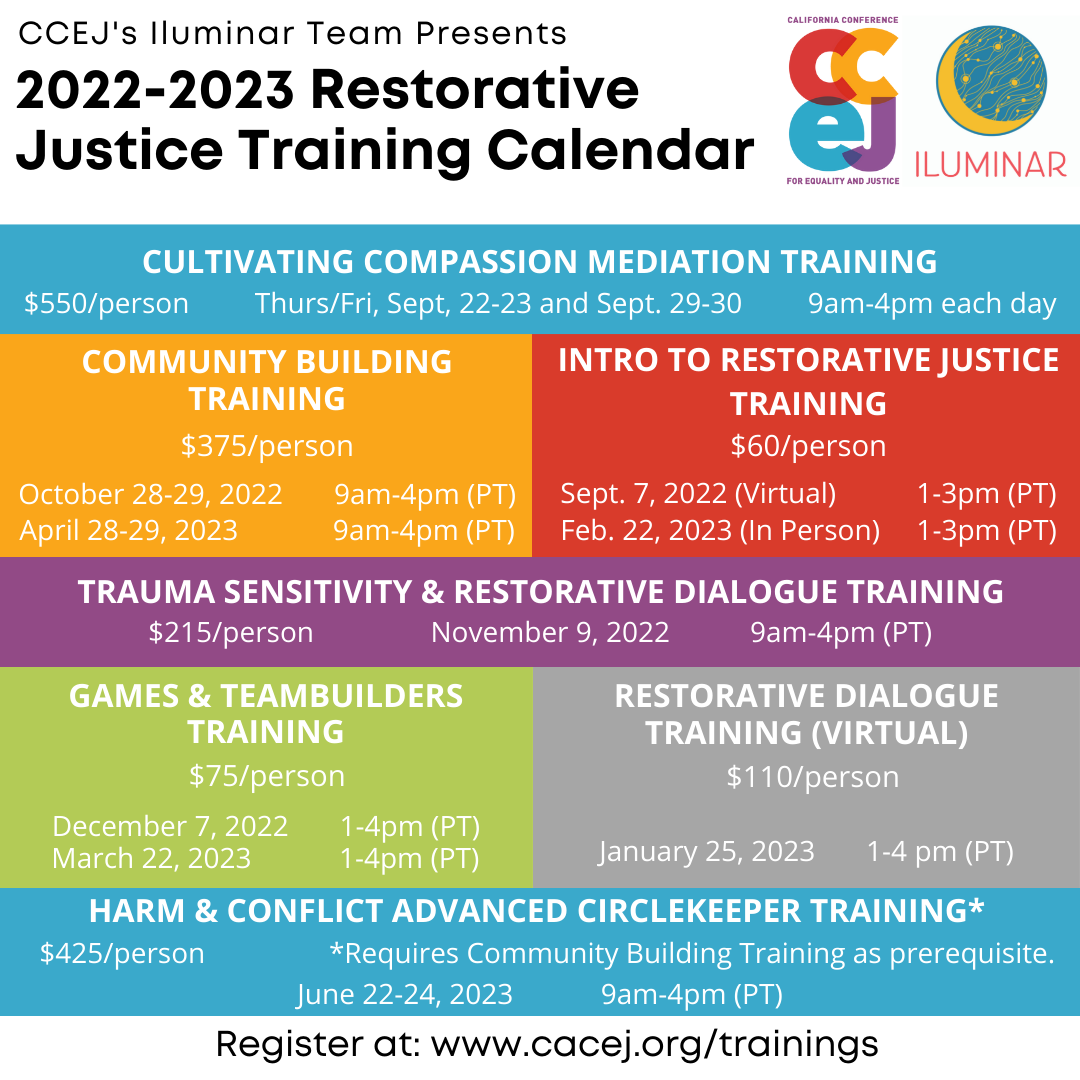 CCEJ's Iluminar Team Presents

2022-2023 Restorative Justice Training Calendar

CALIFORNIA CONFERENCE
CC
eJ
FOR EQUALITY AND JUSTICE

ILUMINAR

CULTIVATING COMPASSION MEDIATION TRAINING
$550/person Thurs/Fri, Sept, 22-23 and Sept. 29-30 9am-4pm each day

COMMUNITY BUILDING TRAINING
$375/person
October 28-29, 2022 9am-4pm (PT)
April 28-29, 2023 9am-4pm (PT)

INTRO TO RESTORATIVE JUSTICE TRAINING
$60/person
Sept. 7, 2022 (Virtual) 1-3pm (PT)
Feb. 22, 2023 (In Person) 1-3pm (PT)

TRAUMA SENSITIVITY & RESTORATIVE DIALOGUE TRAINING
$215/person November 9, 2022 9am-4pm (PT)

GAMES & TEAMBUILDERS TRAINING
$75/person
December 7, 2022 1-4pm (PT)
March 22, 2023 1-4pm (PT)

RESTORATIVE DIALOGUE TRAINING (VIRTUAL)
$110/person
January 25, 2023 1-4 pm (PT)

HARM & CONFLICT ADVANCED CIRCLEKEEPER TRAINING*
$425/person *Requires Community Building Training as prerequisite.
June 22-24, 2023 9am-4pm (PT)

Register at: www.cacej.org/trainings